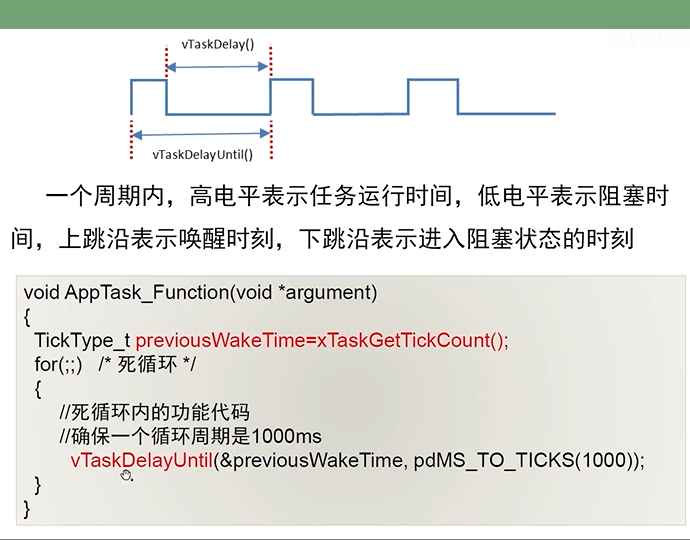 vTaskDelay()

vTaskDelayUntil()

一个周期内，高电平表示任务运行时间，低电平表示阻塞时间，上跳沿表示唤醒时刻，下跳沿表示进入阻塞状态的时刻

void AppTask_Function(void *argument)
{
TickType_t previousWakeTime=xTaskGetTickCount();
for(;;) /* 死循环 */
{
//死循环内的功能代码
//确保一个循环周期是1000ms
vTaskDelayUntil(&previousWakeTime, pdMS_TO_TICKS(1000));
}
}